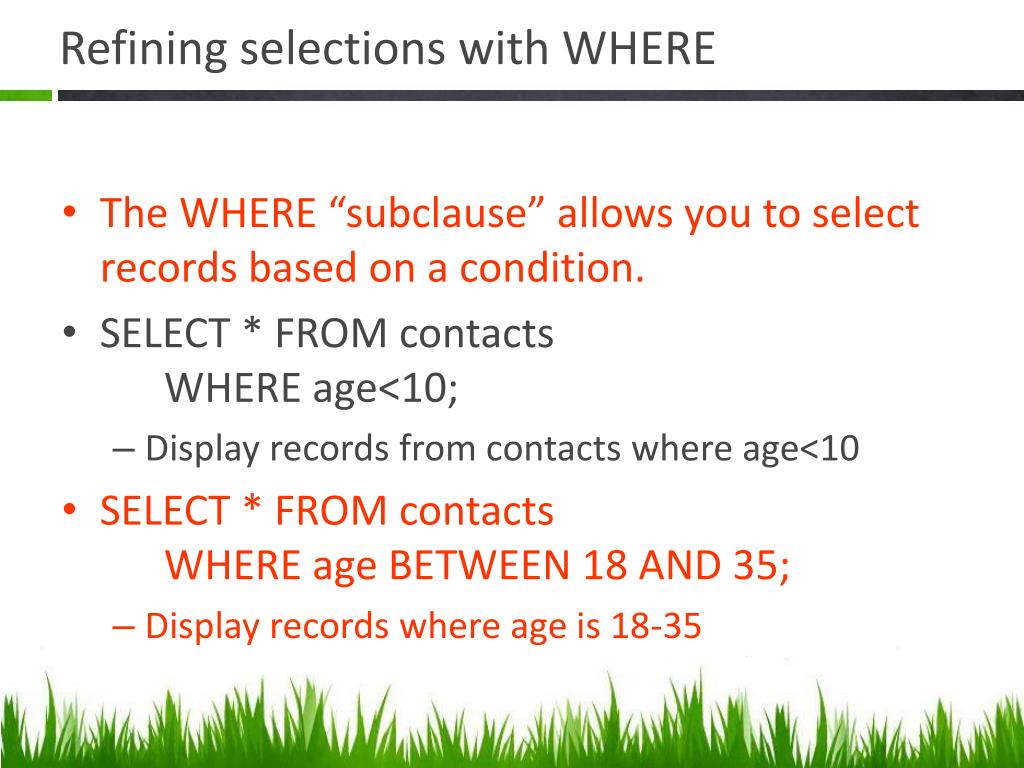 Refining selections with WHERE

• The WHERE “subclause” allows you to select records based on a condition.

• SELECT * FROM contacts
WHERE age<10;

– Display records from contacts where age<10

• SELECT * FROM contacts
WHERE age BETWEEN 18 AND 35;

– Display records where age is 18-35